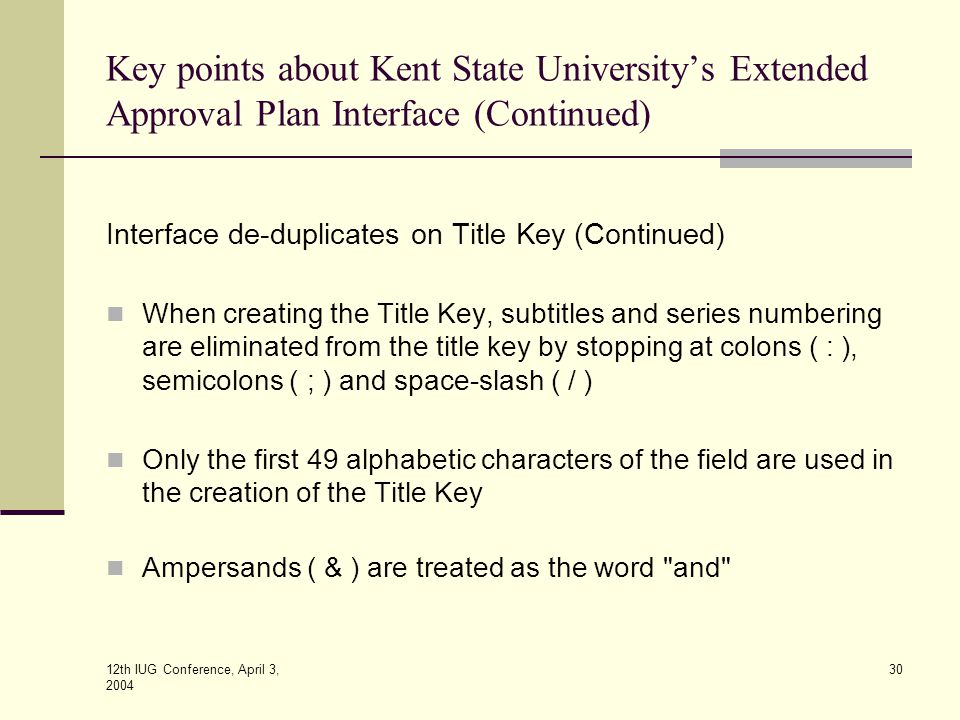 Key points about Kent State University's Extended Approval Plan Interface (Continued)

Interface de-duplicates on Title Key (Continued)

When creating the Title Key, subtitles and series numbering are eliminated from the title key by stopping at colons ( : ), semicolons ( ; ) and space-slash ( / )

Only the first 49 alphabetic characters of the field are used in the creation of the Title Key

Ampersands ( & ) are treated as the word "and"

12th IUG Conference, April 3, 2004

30